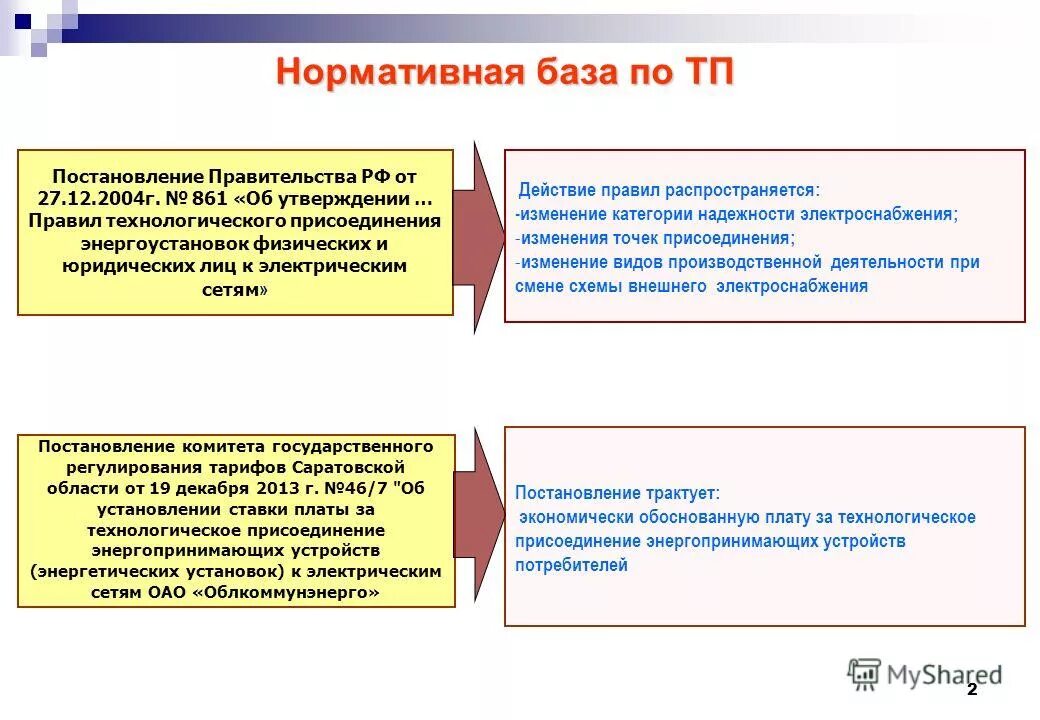 Нормативная база по ТП

Постановление Правительства РФ от 27.12.2004г. № 861 «Об утверждении … Правил технологического присоединения энергоустановок физических и юридических лиц к электрическим сетям»

Действие правил распространяется:
-изменение категории надежности электроснабжения;
-изменения точек присоединения;
-изменение видов производственной деятельности при смене схемы внешнего электроснабжения

Постановление комитета государственного регулирования тарифов Саратовской области от 19 декабря 2013 г. №46/7 "Об установлении ставки платы за технологическое присоединение энергопринимающих устройств (энергетических установок) к электрическим сетям ОАО «Облкоммунэнерго»

Постановление трактует:
экономически обоснованную плату за технологическое присоединение энергопринимающих устройств потребителей

MyShared

2